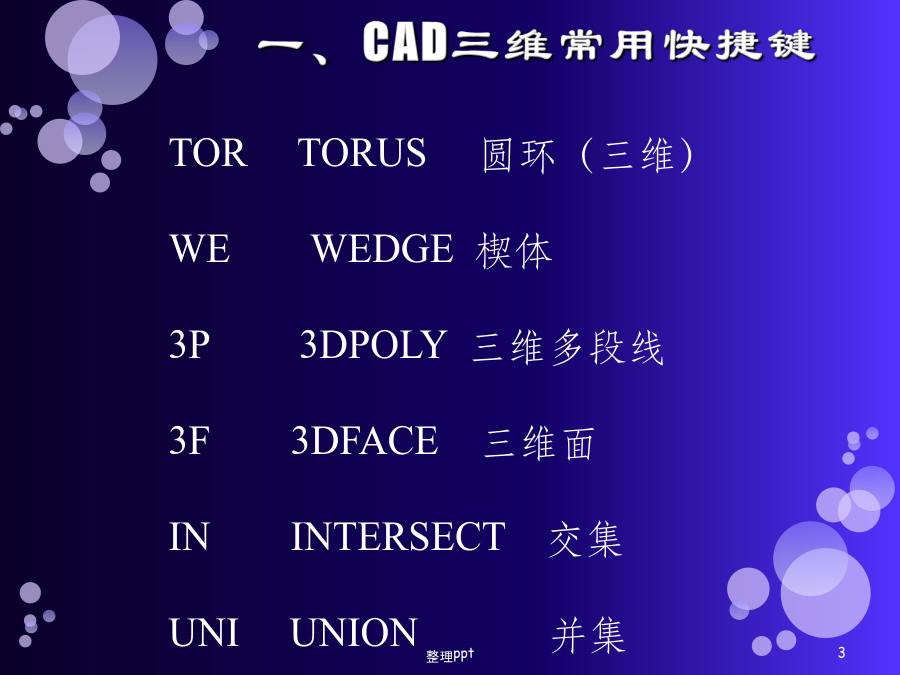 一、CAD三维常用快捷键

TOR TORUS 圆环（三维）

WE WEDGE 楔体

3P 3DPOLY 三维多段线

3F 3DFACE 三维面

IN INTERSECT 交集

UNI UNION 并集

整理ppt

3